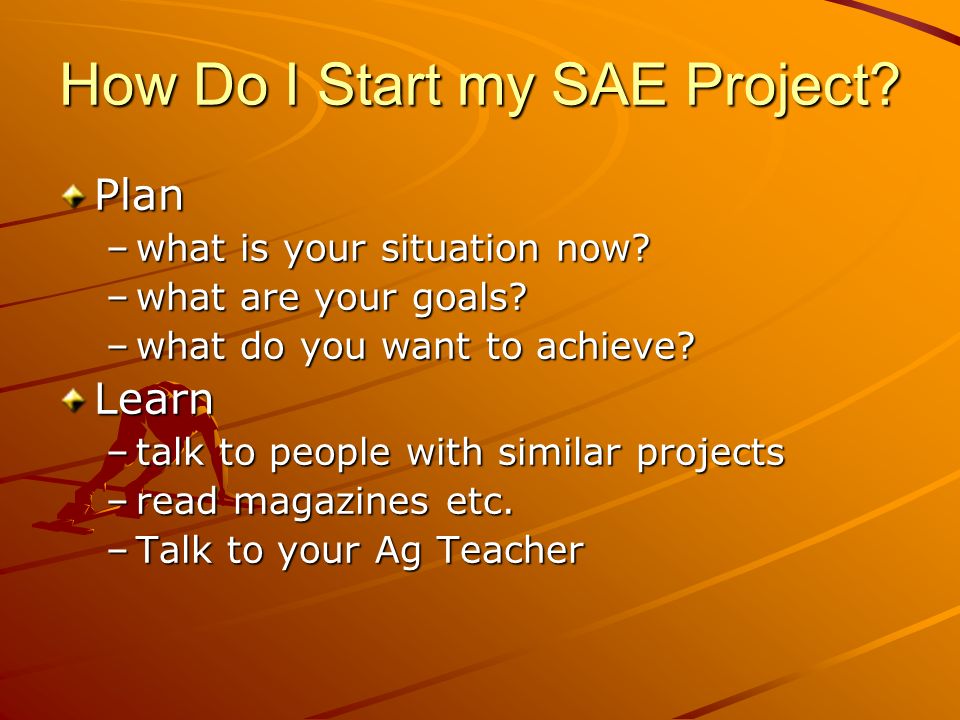 How Do I Start my SAE Project?

Plan
– what is your situation now?
– what are your goals?
– what do you want to achieve?

Learn
– talk to people with similar projects
– read magazines etc.
– Talk to your Ag Teacher